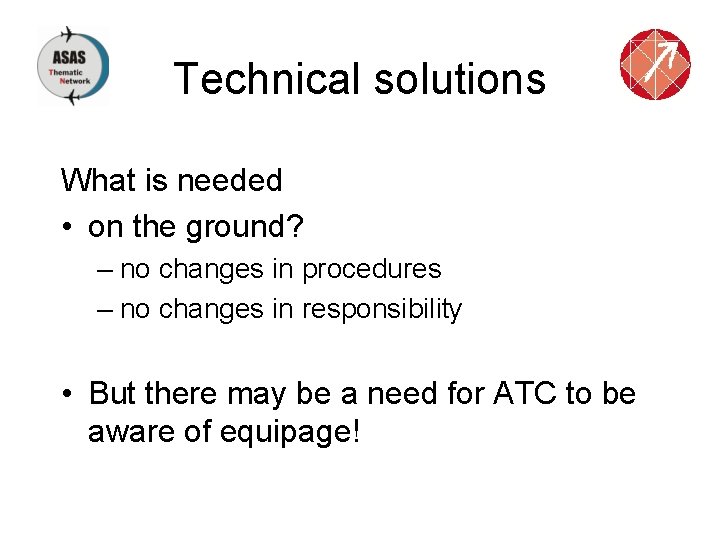 ASAS
Thematic
Network

Technical solutions

What is needed

• on the ground?
  – no changes in procedures
  – no changes in responsibility

• But there may be a need for ATC to be aware of equipage!